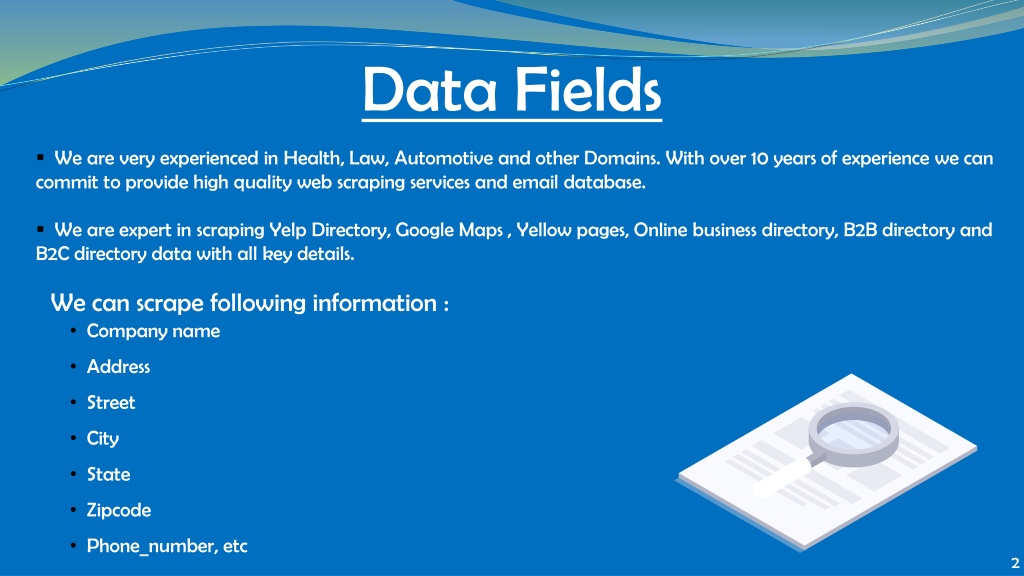 Data Fields

▪ We are very experienced in Health, Law, Automotive and other Domains. With over 10 years of experience we can commit to provide high quality web scraping services and email database.

▪ We are expert in scraping Yelp Directory, Google Maps , Yellow pages, Online business directory, B2B directory and B2C directory data with all key details.

We can scrape following information :
• Company name
• Address
• Street
• City
• State
• Zipcode
• Phone_number, etc

2